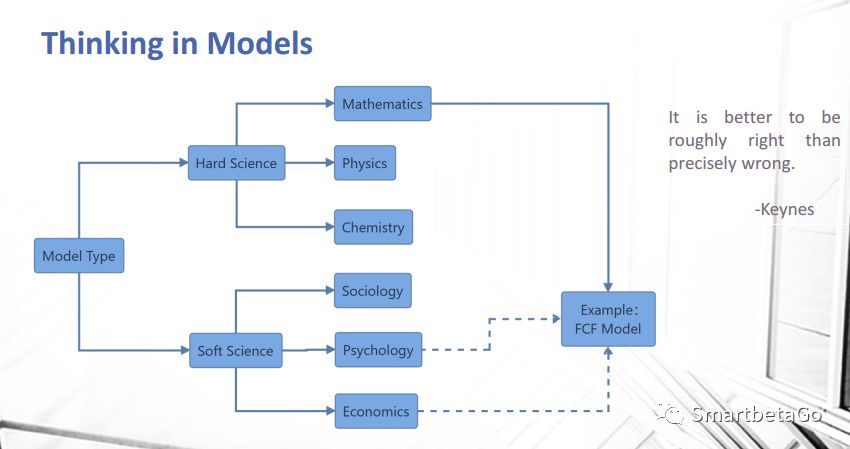 Thinking in Models

Model Type

Hard Science

Mathematics

Physics

Chemistry

Soft Science

Sociology

Psychology

Economics

Example：
FCF Model

It is better to be roughly right than precisely wrong.

-Keynes

SmartbetaGo